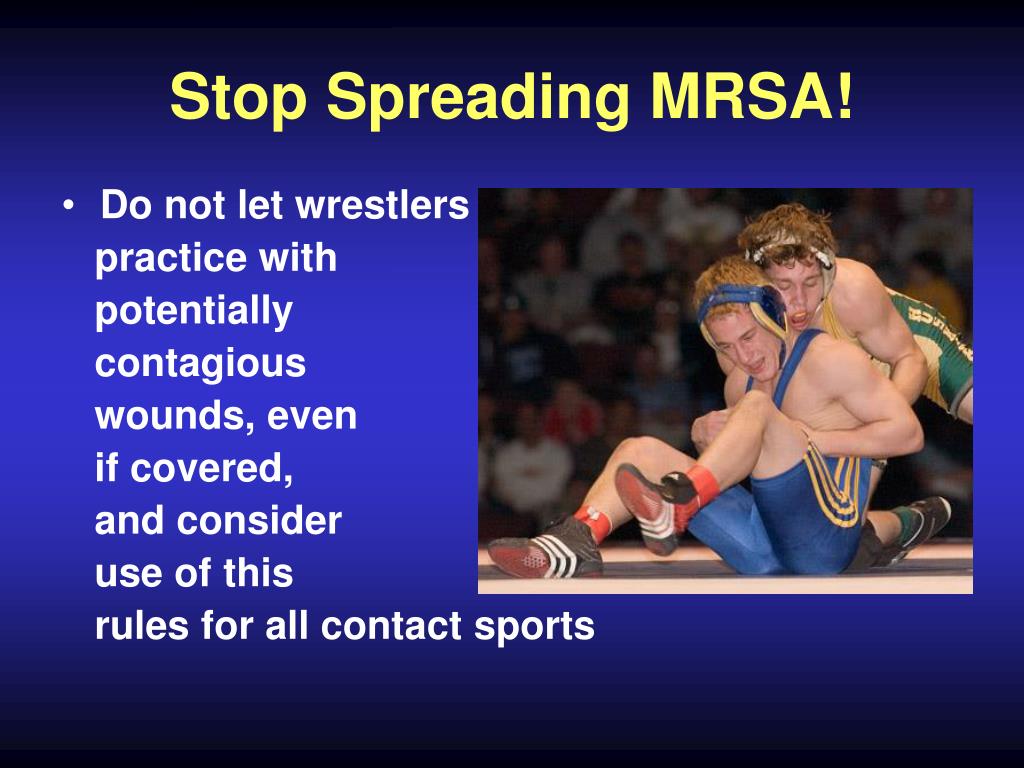 Stop Spreading MRSA!

• Do not let wrestlers practice with potentially contagious wounds, even if covered, and consider use of this rules for all contact sports